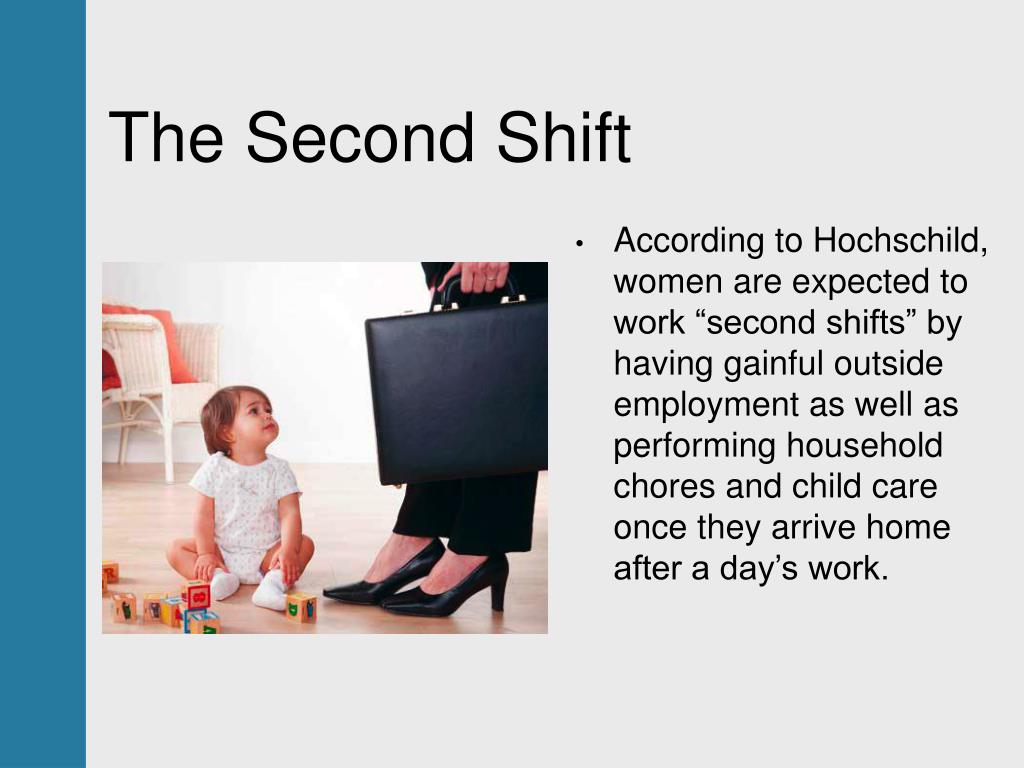 The Second Shift

• According to Hochschild, women are expected to work “second shifts” by having gainful outside employment as well as performing household chores and child care once they arrive home after a day’s work.